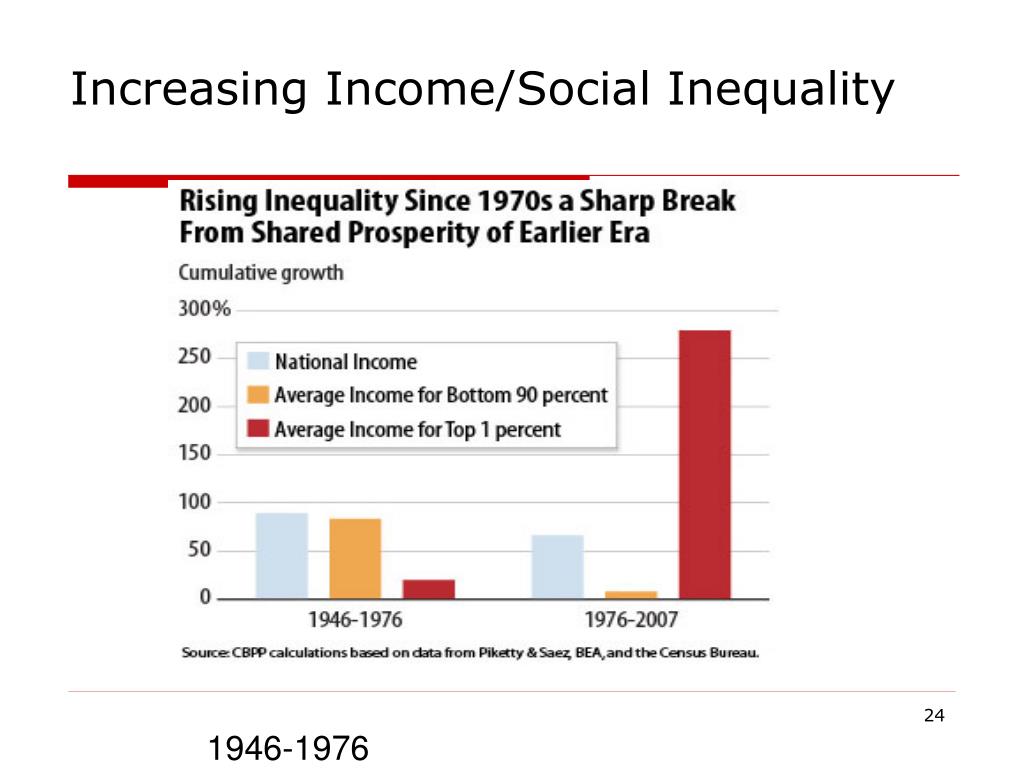 Increasing Income/Social Inequality

Rising Inequality Since 1970s a Sharp Break From Shared Prosperity of Earlier Era

Cumulative growth

300%
250
200
150
100
50
0

National Income
Average Income for Bottom 90 percent
Average Income for Top 1 percent

1946-1976
1976-2007

Source: CBPP calculations based on data from Piketty & Saez, BEA, and the Census Bureau.

24

1946-1976